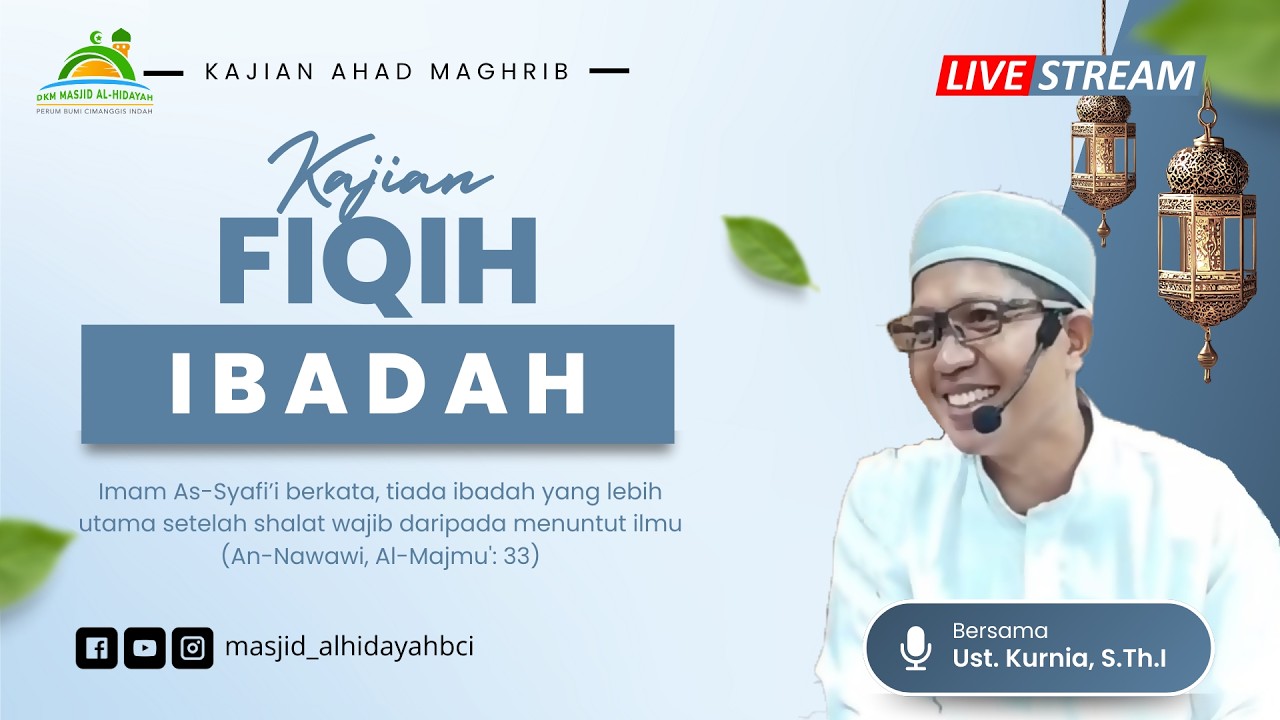 DKM MASJID AL-HIDAYAH
PERUM BUMI CIMANGGIS INDAH

KAJIAN AHAD MAGHRIB

LIVE STREAM

Kajian
FIQIH
IBADAH

Imam As-Syafi'i berkata, tiada ibadah yang lebih utama setelah shalat wajib daripada menuntut ilmu (An-Nawawi, Al-Majmu': 33)

masjid_alhidayahbci

Bersama
Ust. Kurnia, S.Th.I